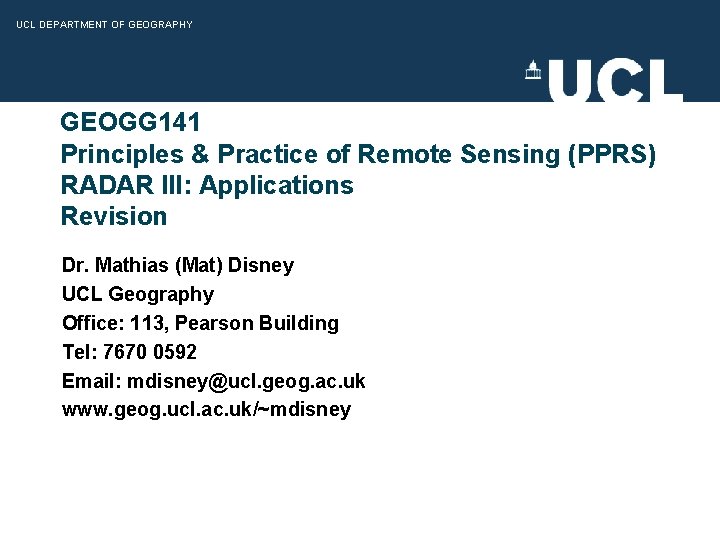 UCL DEPARTMENT OF GEOGRAPHY

UCL

GEOGG141
Principles & Practice of Remote Sensing (PPRS)
RADAR III: Applications
Revision

Dr. Mathias (Mat) Disney
UCL Geography
Office: 113, Pearson Building
Tel: 7670 0592
Email: mdisney@ucl.geog.ac.uk
www.geog.ucl.ac.uk/~mdisney